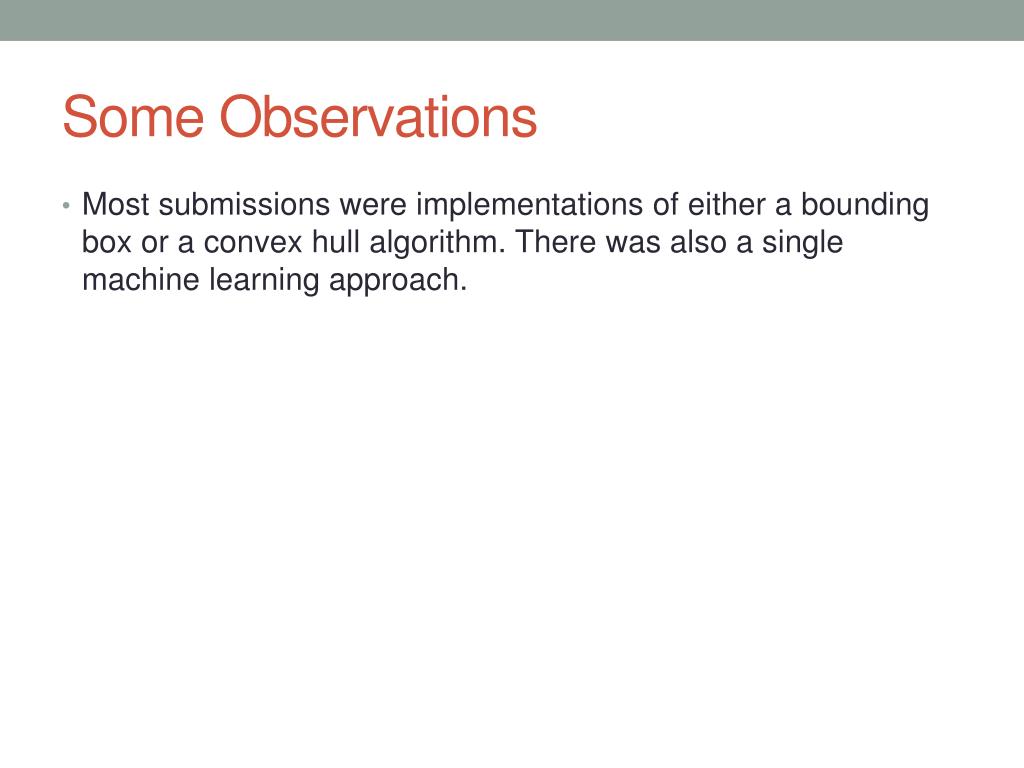 Some Observations

• Most submissions were implementations of either a bounding box or a convex hull algorithm. There was also a single machine learning approach.